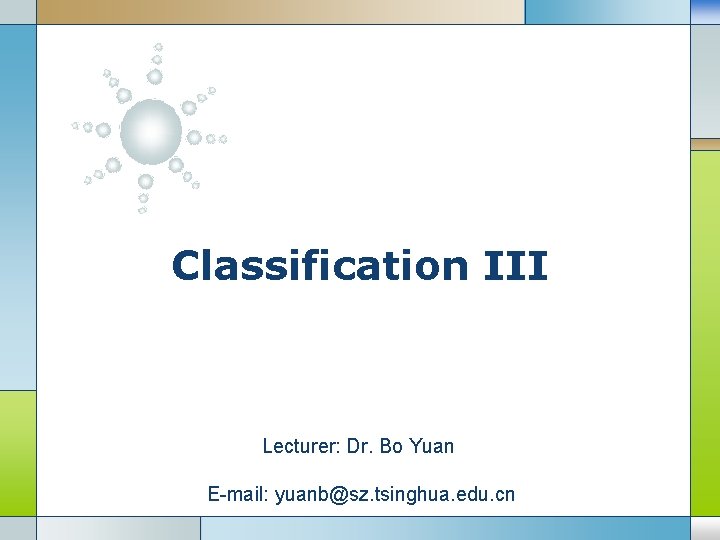 Classification III

Lecturer: Dr. Bo Yuan

E-mail: yuanb@sz.tsinghua.edu.cn